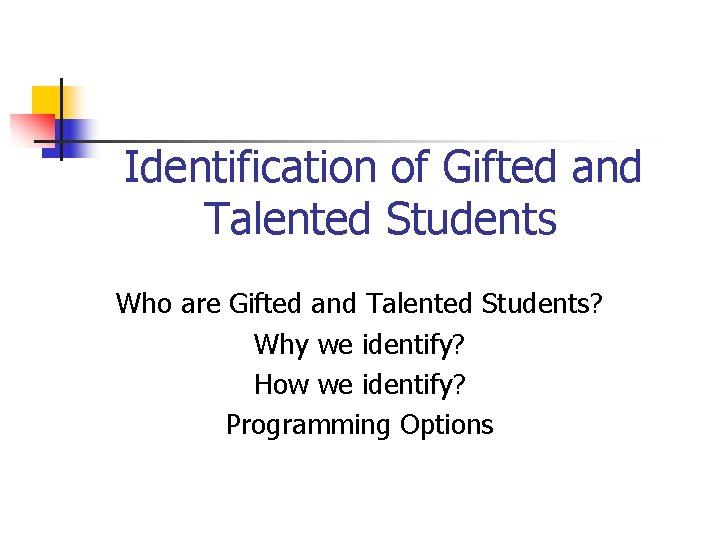 Identification of Gifted and Talented Students

Who are Gifted and Talented Students?
Why we identify?
How we identify?
Programming Options